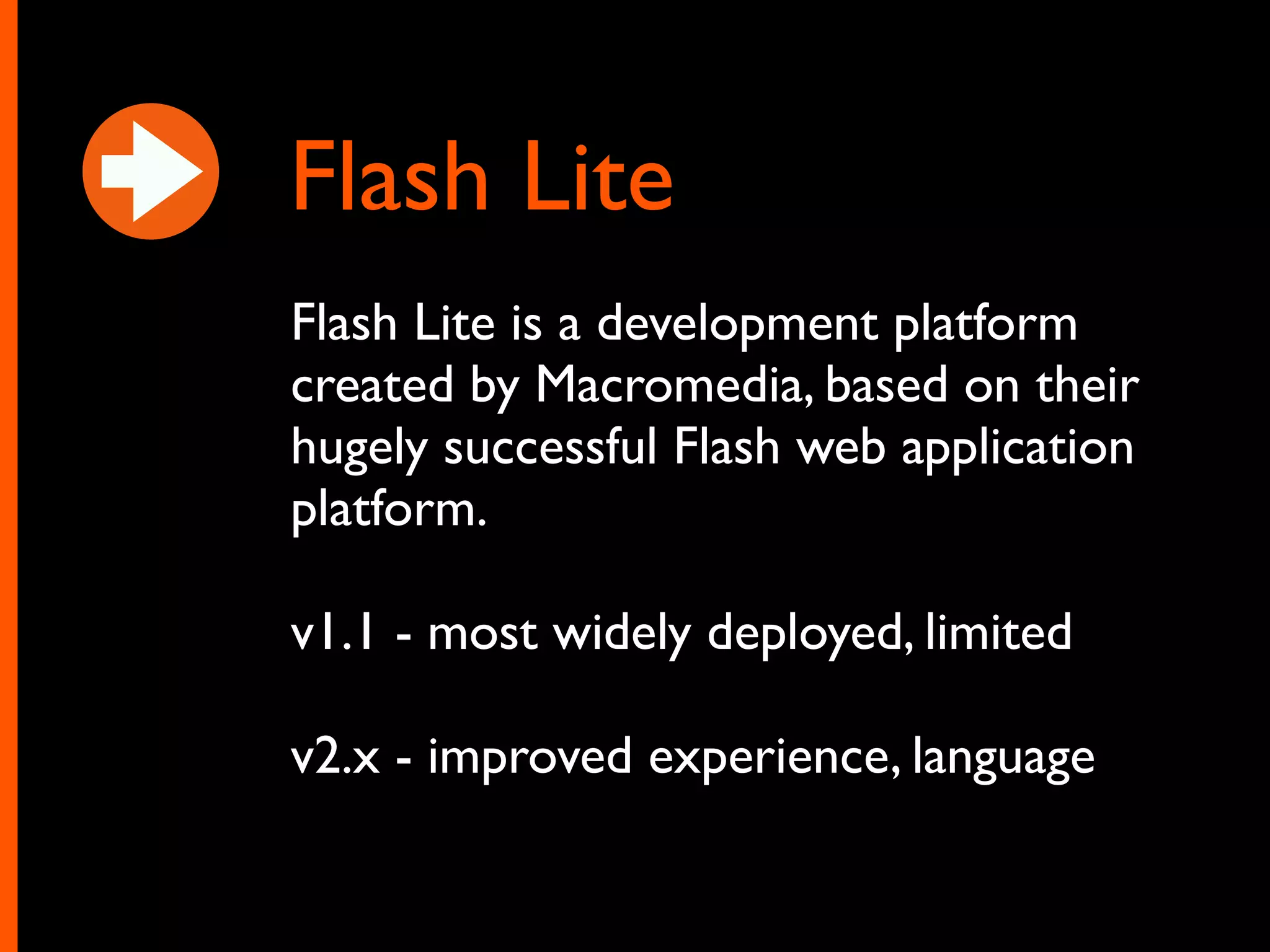 Flash Lite

Flash Lite is a development platform created by Macromedia, based on their hugely successful Flash web application platform.

v1.1 - most widely deployed, limited

v2.x - improved experience, language